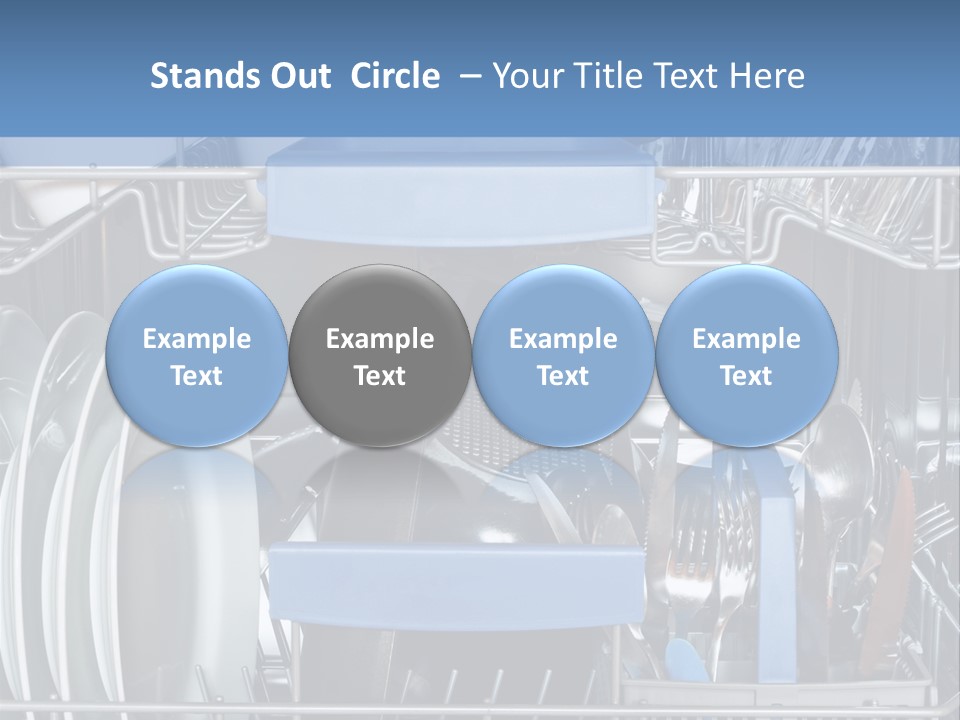 Stands Out Circle – Your Title Text Here

Example Text

Example Text

Example Text

Example Text